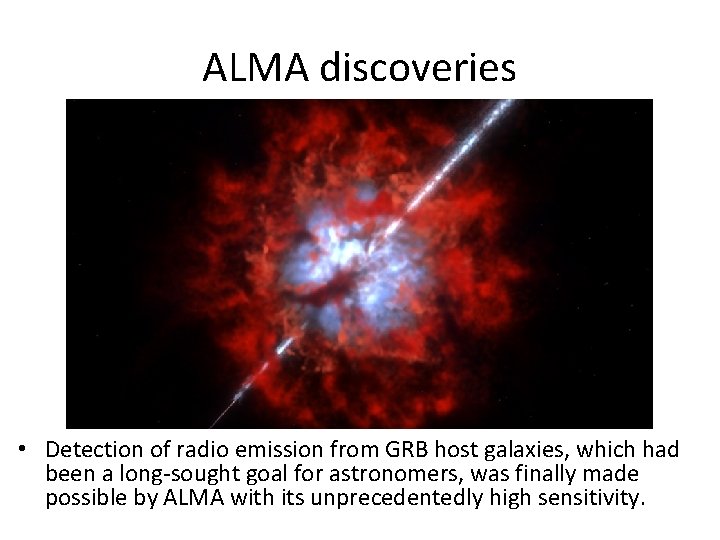 ALMA discoveries

• Detection of radio emission from GRB host galaxies, which had been a long-sought goal for astronomers, was finally made possible by ALMA with its unprecedentedly high sensitivity.